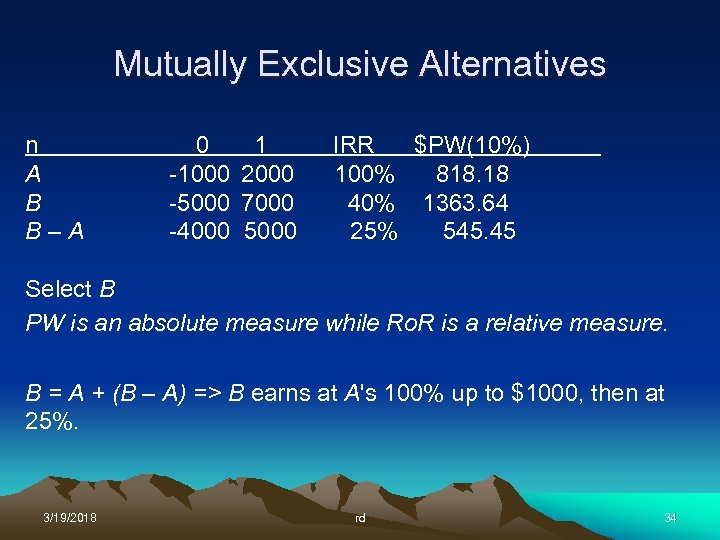 Mutually Exclusive Alternatives

| n | 0 | 1 | IRR | $PW(10%) |
|---|---|---|---|---|
| A | -1000 | 2000 | 100% | 818.18 |
| B | -5000 | 7000 | 40% | 1363.64 |
| B – A | -4000 | 5000 | 25% | 545.45 |

Select B
PW is an absolute measure while RoR is a relative measure.

B = A + (B – A) => B earns at A's 100% up to $1000, then at 25%.

3/19/2018
rd
34